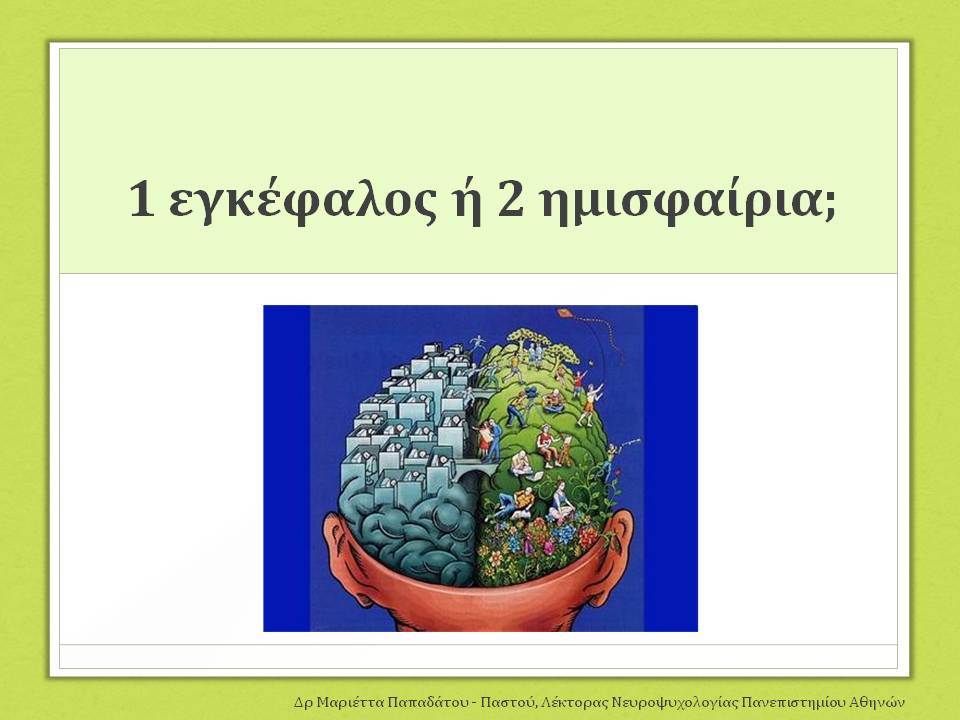 1 εγκέφαλος ή 2 ημισφαίρια;

Δρ Μαριέττα Παπαδάτου - Παστού, Λέκτορας Νευροψυχολογίας Πανεπιστημίου Αθηνών